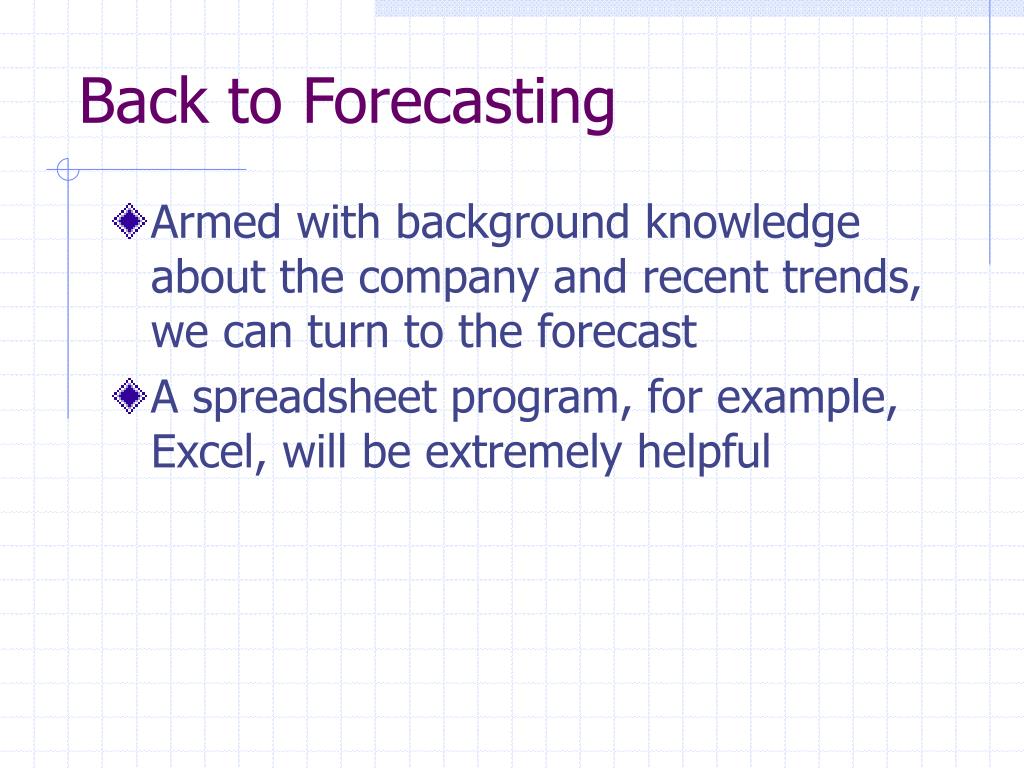 Back to Forecasting

Armed with background knowledge about the company and recent trends, we can turn to the forecast

A spreadsheet program, for example, Excel, will be extremely helpful